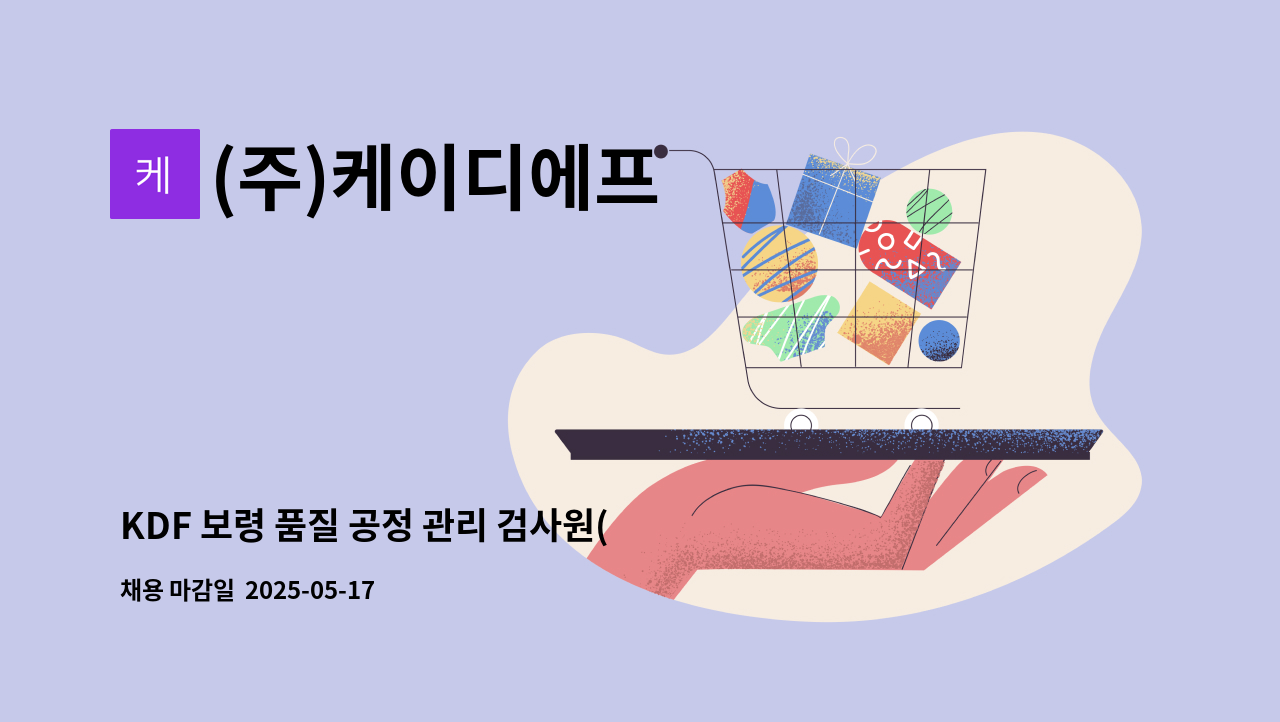 케

(주)케이디에프

KDF 보령 품질 공정 관리 검사원(

채용 마감일 2025-05-17